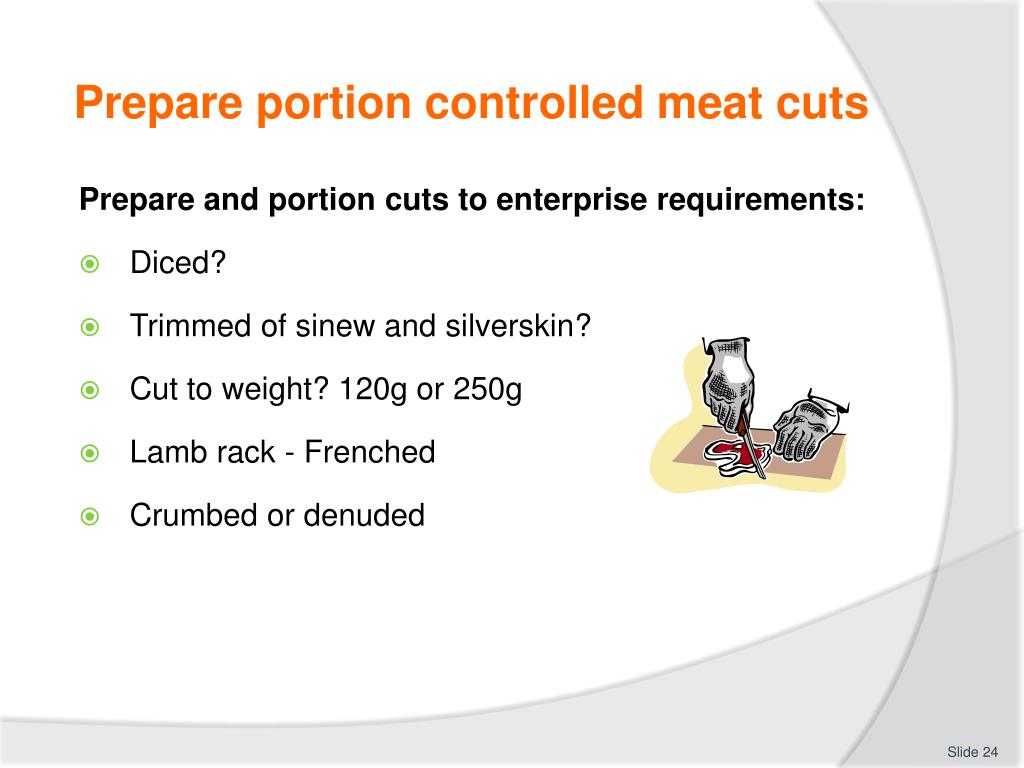 Prepare portion controlled meat cuts

Prepare and portion cuts to enterprise requirements:

Diced?

Trimmed of sinew and silverskin?

Cut to weight? 120g or 250g

Lamb rack - Frenched

Crumbed or denuded

Slide 24